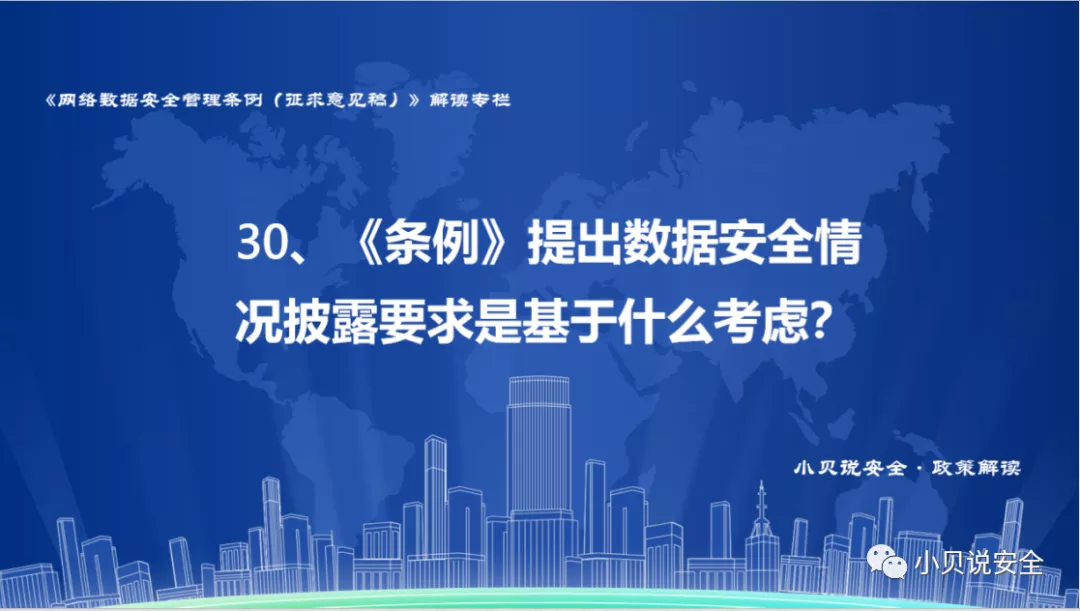 《网络数据安全管理条例（征求意见稿）》解读专栏

30、《条例》提出数据安全情况披露要求是基于什么考虑?

小贝说安全 · 政策解读

小贝说安全